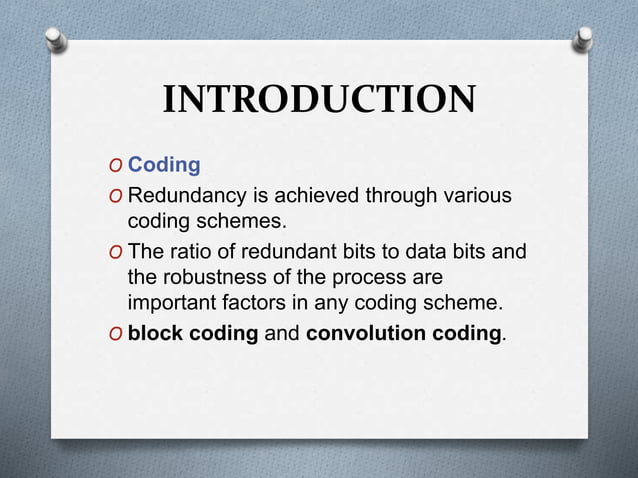 INTRODUCTION

O Coding

O Redundancy is achieved through various coding schemes.

O The ratio of redundant bits to data bits and the robustness of the process are important factors in any coding scheme.

O block coding and convolution coding.